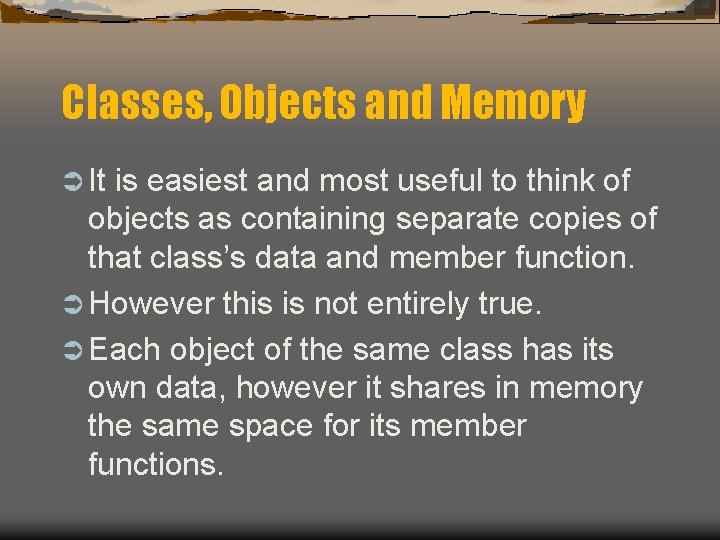 Classes, Objects and Memory

➲ It is easiest and most useful to think of objects as containing separate copies of that class's data and member function.

➲ However this is not entirely true.

➲ Each object of the same class has its own data, however it shares in memory the same space for its member functions.